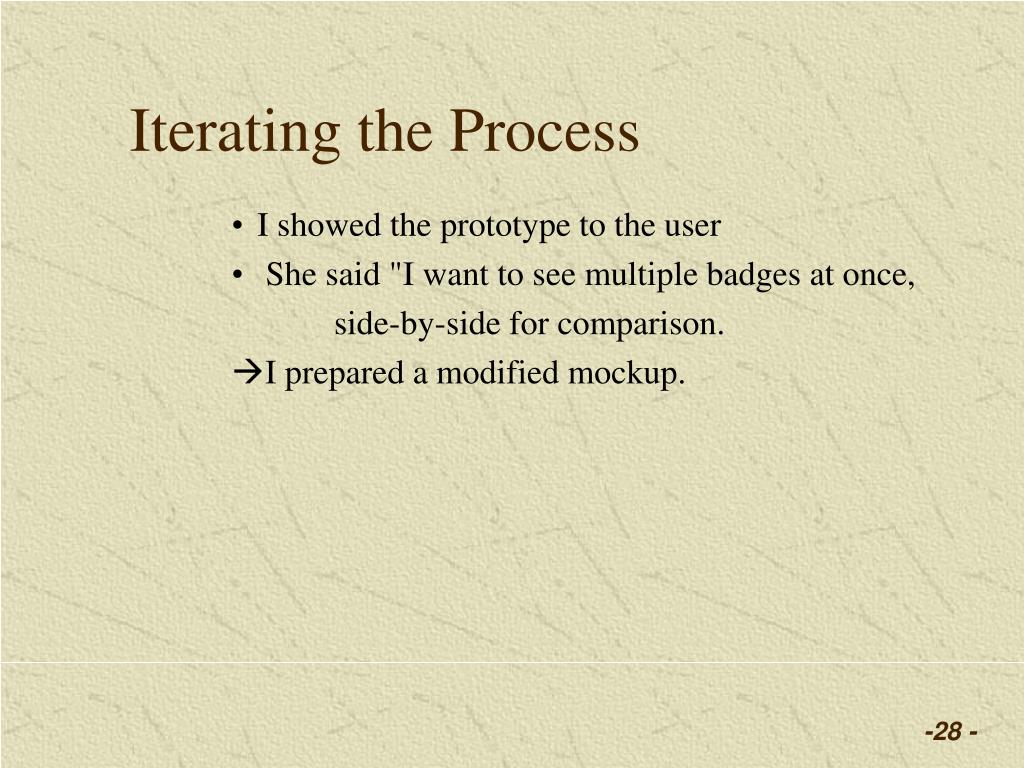 Iterating the Process

• I showed the prototype to the user
• She said "I want to see multiple badges at once, side-by-side for comparison.
→I prepared a modified mockup.

-28 -